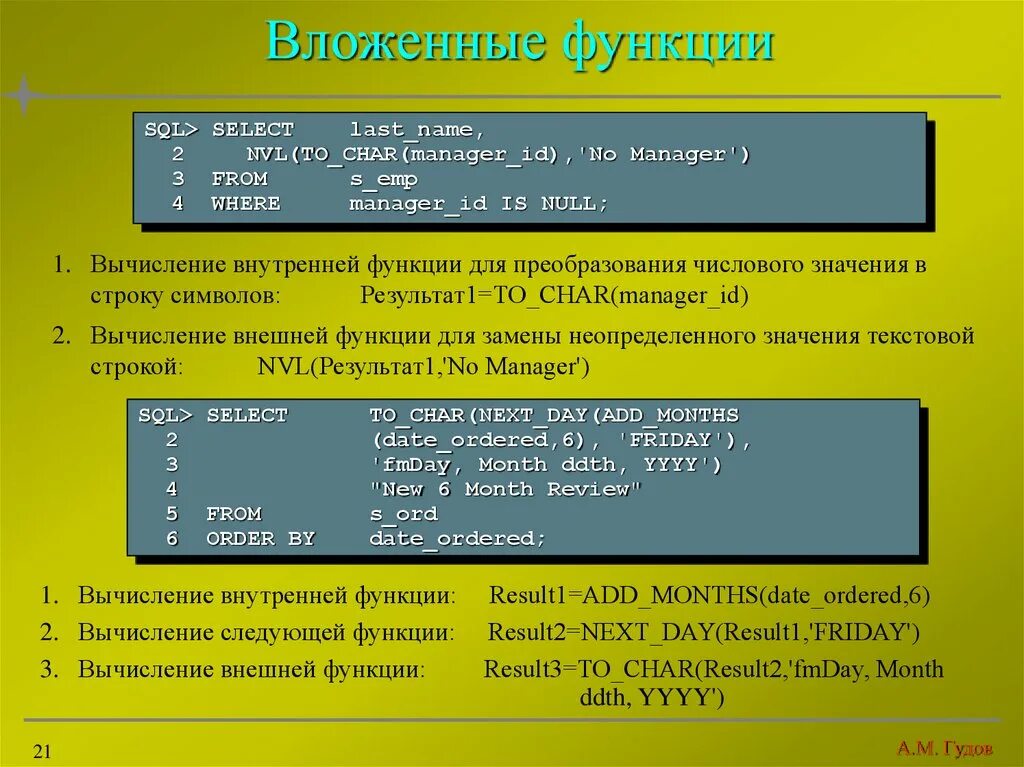 Вложенные функции

SQL> SELECT last_name,
2 NVL(TO_CHAR(manager_id),'No Manager')
3 FROM s_emp
4 WHERE manager_id IS NULL;

1. Вычисление внутренней функции для преобразования числового значения в строку символов: Результат1=TO_CHAR(manager_id)

2. Вычисление внешней функции для замены неопределенного значения текстовой строкой: NVL(Результат1,'No Manager')

SQL> SELECT TO_CHAR(NEXT_DAY(ADD_MONTHS
2 (date_ordered,6), 'FRIDAY'),
3 'fmDay, Month ddth, YYYY')
4 "New 6 Month Review"
5 FROM s_ord
6 ORDER BY date_ordered;

1. Вычисление внутренней функции: Result1=ADD_MONTHS(date_ordered,6)

2. Вычисление следующей функции: Result2=NEXT_DAY(Result1,'FRIDAY')

3. Вычисление внешней функции: Result3=TO_CHAR(Result2,'fmDay, Month ddth, YYYY')

21

А.М. Гудов